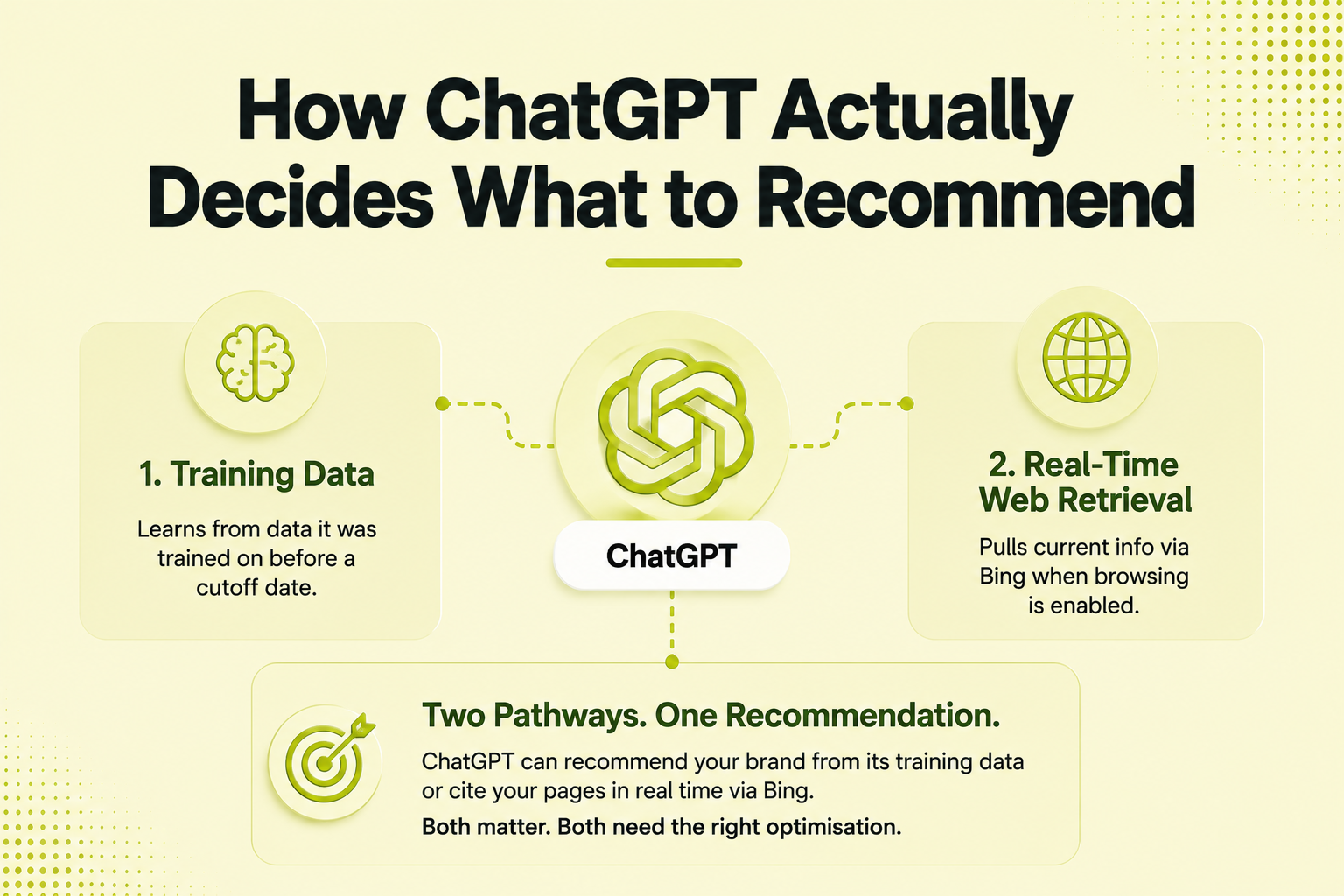 How ChatGPT Actually Decides What to Recommend

1. Training Data

Learns from data it was trained on before a cutoff date.

ChatGPT

2. Real-Time Web Retrieval

Pulls current info via Bing when browsing is enabled.

Two Pathways. One Recommendation.

ChatGPT can recommend your brand from its training data or cite your pages in real time via Bing.

Both matter. Both need the right optimisation.